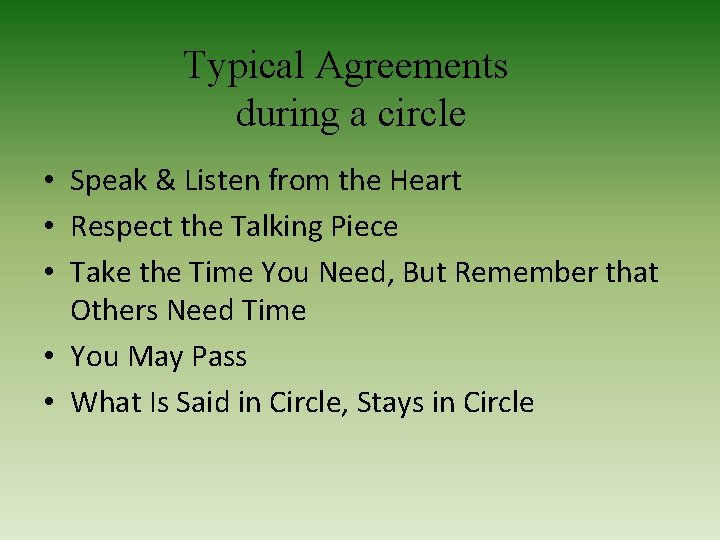 Typical Agreements during a circle

• Speak & Listen from the Heart
• Respect the Talking Piece
• Take the Time You Need, But Remember that Others Need Time
• You May Pass
• What Is Said in Circle, Stays in Circle